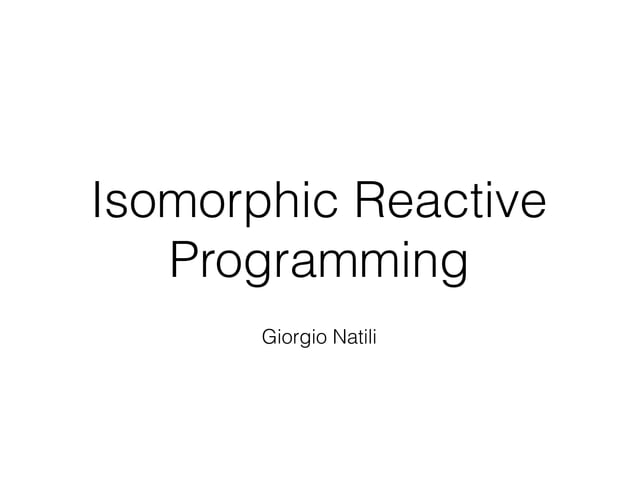 Isomorphic Reactive Programming

Giorgio Natili